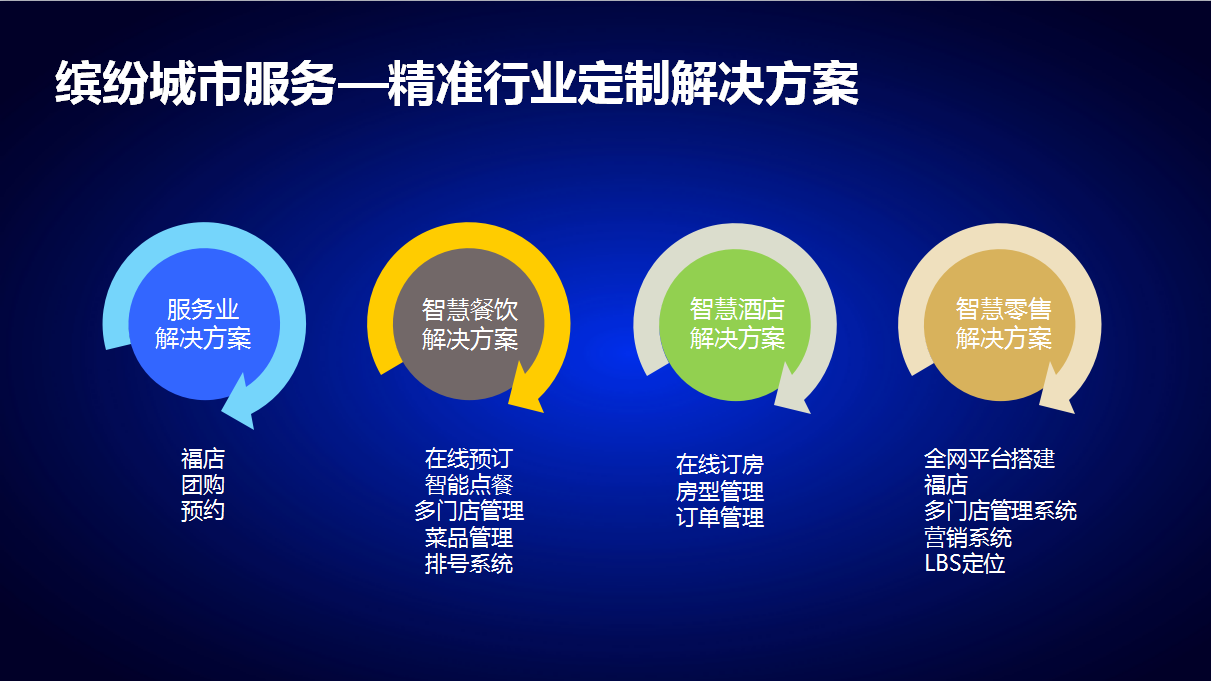 缤纷城市服务—精准行业定制解决方案

服务业
解决方案

福店
团购
预约

智慧餐饮
解决方案

在线预订
智能点餐
多门店管理
菜品管理
排号系统

智慧酒店
解决方案

在线订房
房型管理
订单管理

智慧零售
解决方案

全网平台搭建
福店
多门店管理系统
营销系统
LBS定位